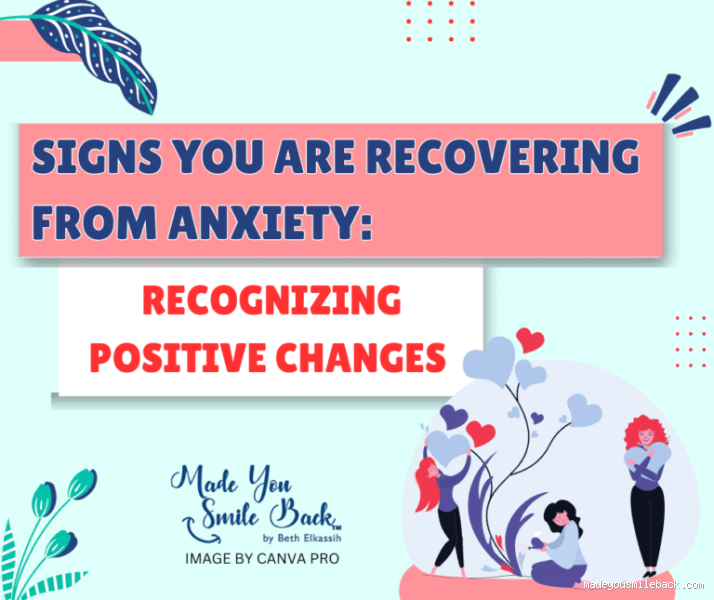 SIGNS YOU ARE RECOVERING FROM ANXIETY:

RECOGNIZING POSITIVE CHANGES

Made You Smile Back™
by Beth Elkassih

IMAGE BY CANVA PRO

madeyousmileback.com